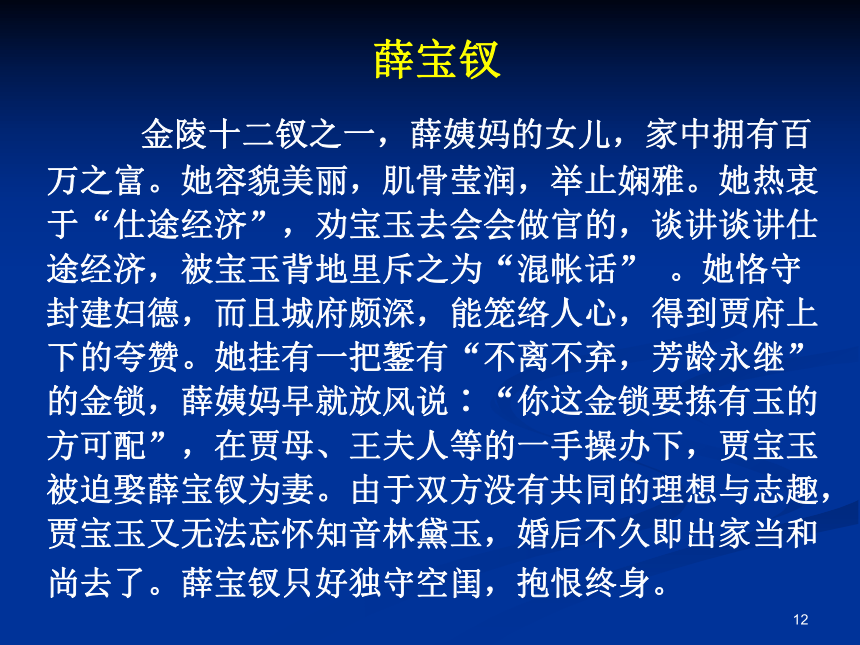 薛宝钗

金陵十二钗之一，薛姨妈的女儿，家中拥有百万之富。她容貌美丽，肌骨莹润，举止娴雅。她热衷于“仕途经济”，劝宝玉去会会做官的，谈讲谈讲仕途经济，被宝玉背地里斥之为“混帐话” 。她恪守封建妇德，而且城府颇深，能笼络人心，得到贾府上下的夸赞。她挂有一把錾有“不离不弃，芳龄永继”的金锁，薛姨妈早就放风说：“你这金锁要拣有玉的方可配”，在贾母、王夫人等的一手操办下，贾宝玉被迫娶薛宝钗为妻。由于双方没有共同的理想与志趣，贾宝玉又无法忘怀知音林黛玉，婚后不久即出家当和尚去了。薛宝钗只好独守空闺，抱恨终身。

12